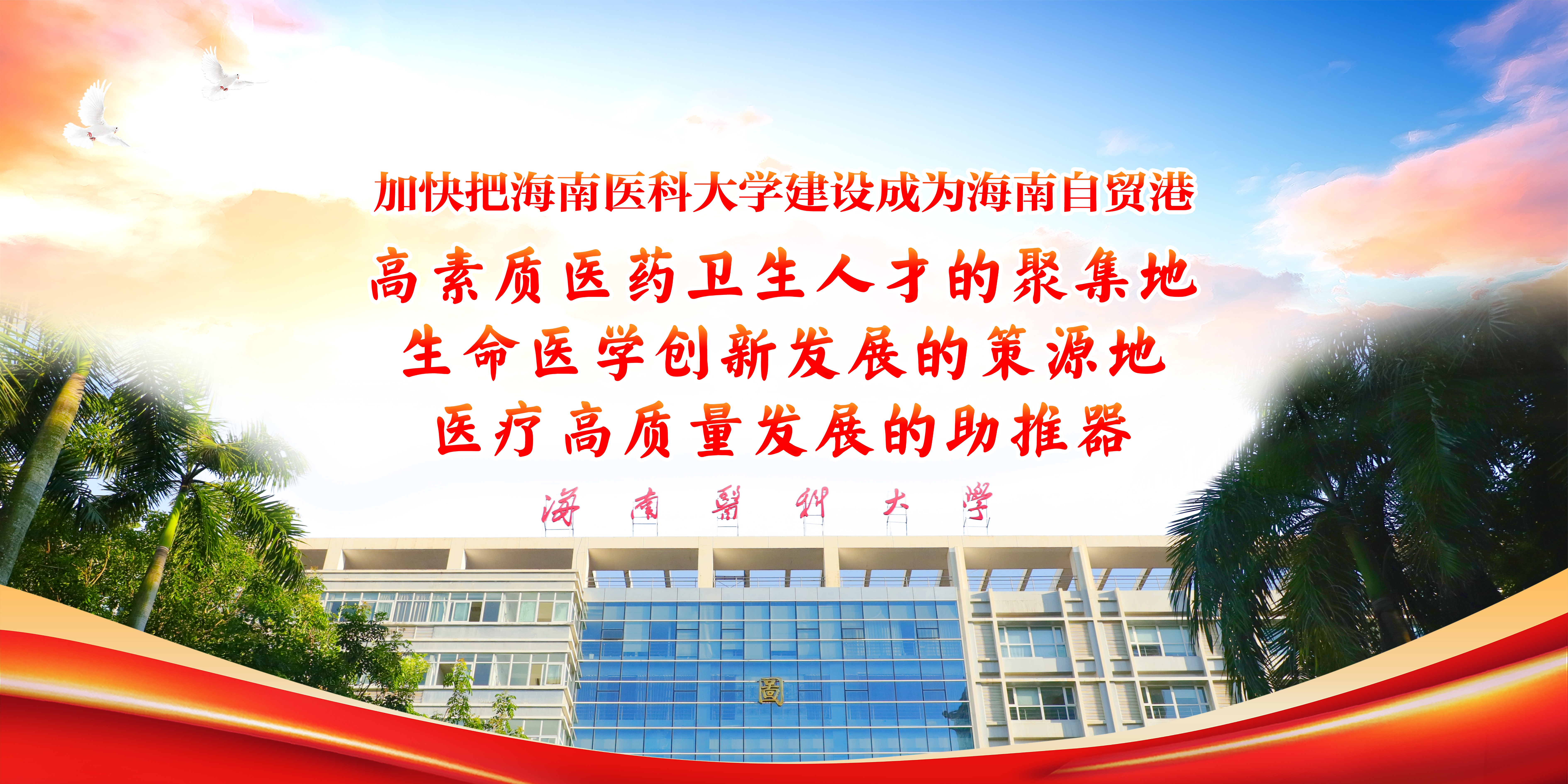 加快把海南医科大学建设成为海南自贸港

高素质医药卫生人才的聚集地
生命医学创新发展的策源地
医疗高质量发展的助推器

海南醫科大學

圖